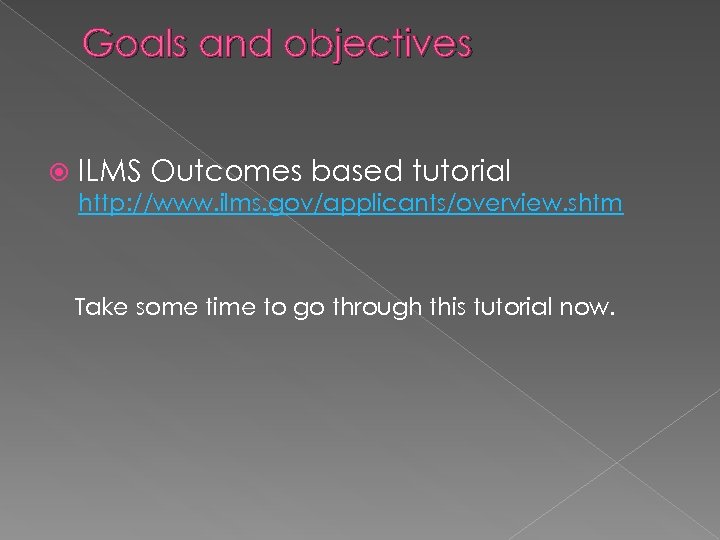 Goals and objectives

ILMS Outcomes based tutorial http://www.ilms.gov/applicants/overview.shtm

Take some time to go through this tutorial now.